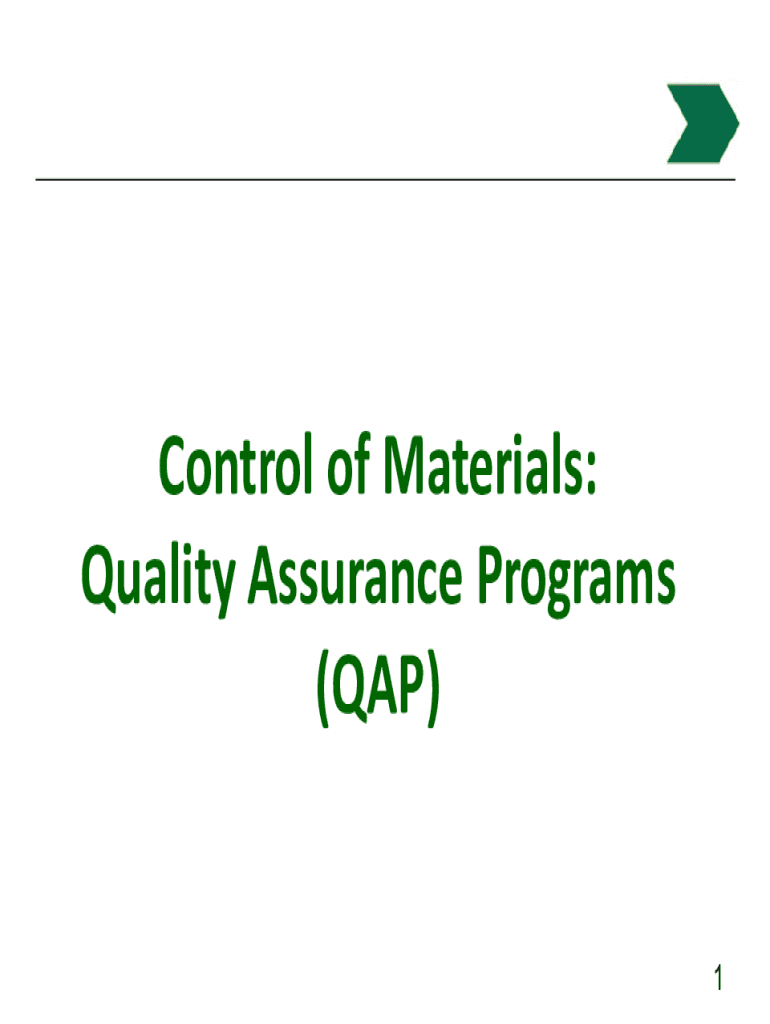 Control of Materials:
Quality Assurance Programs
(QAP)

1